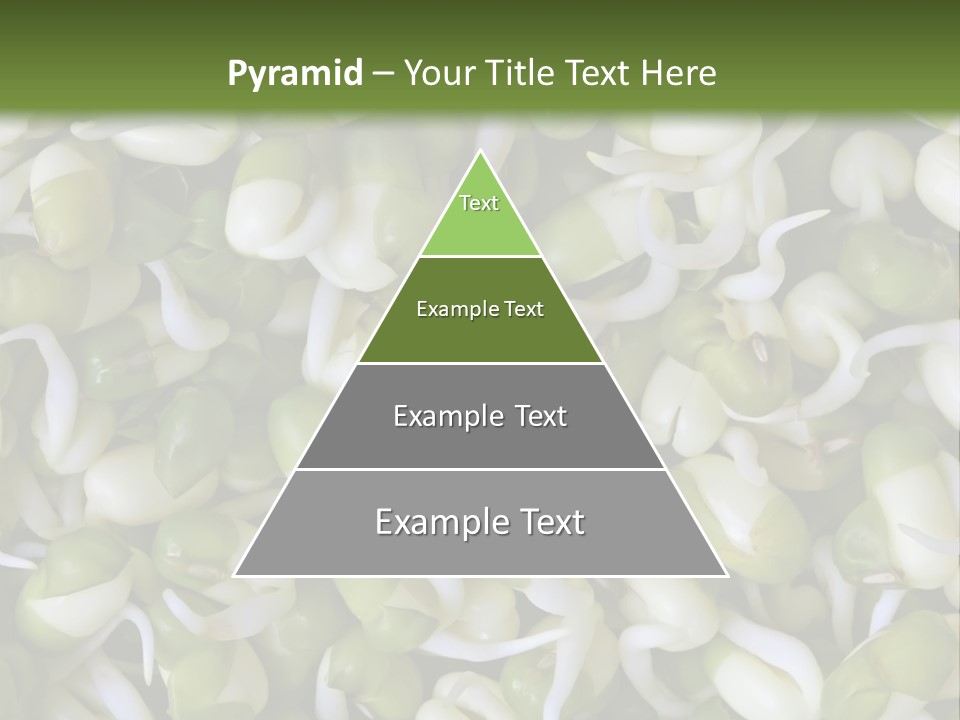 Pyramid – Your Title Text Here

Text

Example Text

Example Text

Example Text